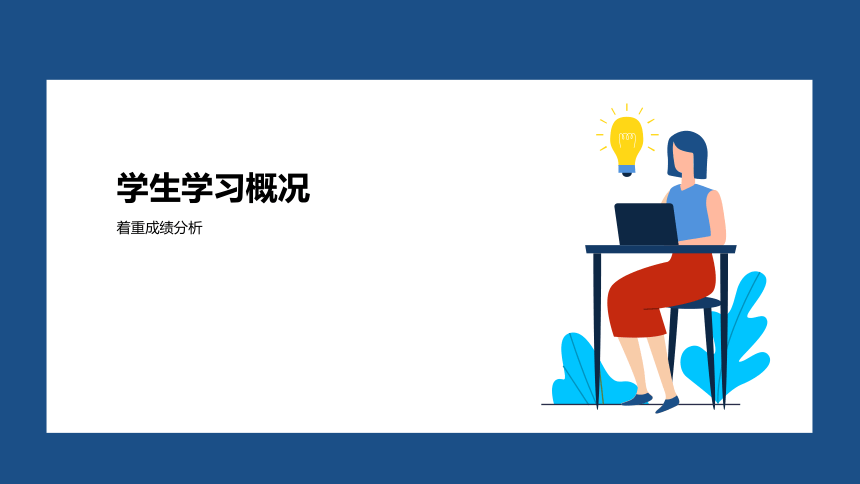 学生学习概况

着重成绩分析